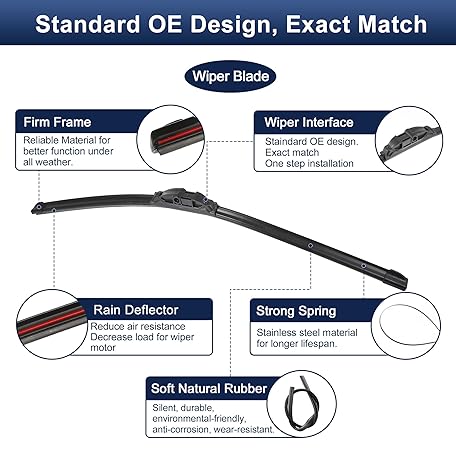 Standard OE Design, Exact Match

Wiper Blade

Firm Frame

Reliable Material for better function under all weather.

Wiper Interface

Staindard OE design. Exact match One step installation

Rain Deflector

Reduce air resistance Decrease load for wiper motor

Strong Spring

Stainless steel material for longer lifespan.

Soft Natural Rubber

Silent, durable, environmental-friendly, anti-corrosion, wear-resistant.